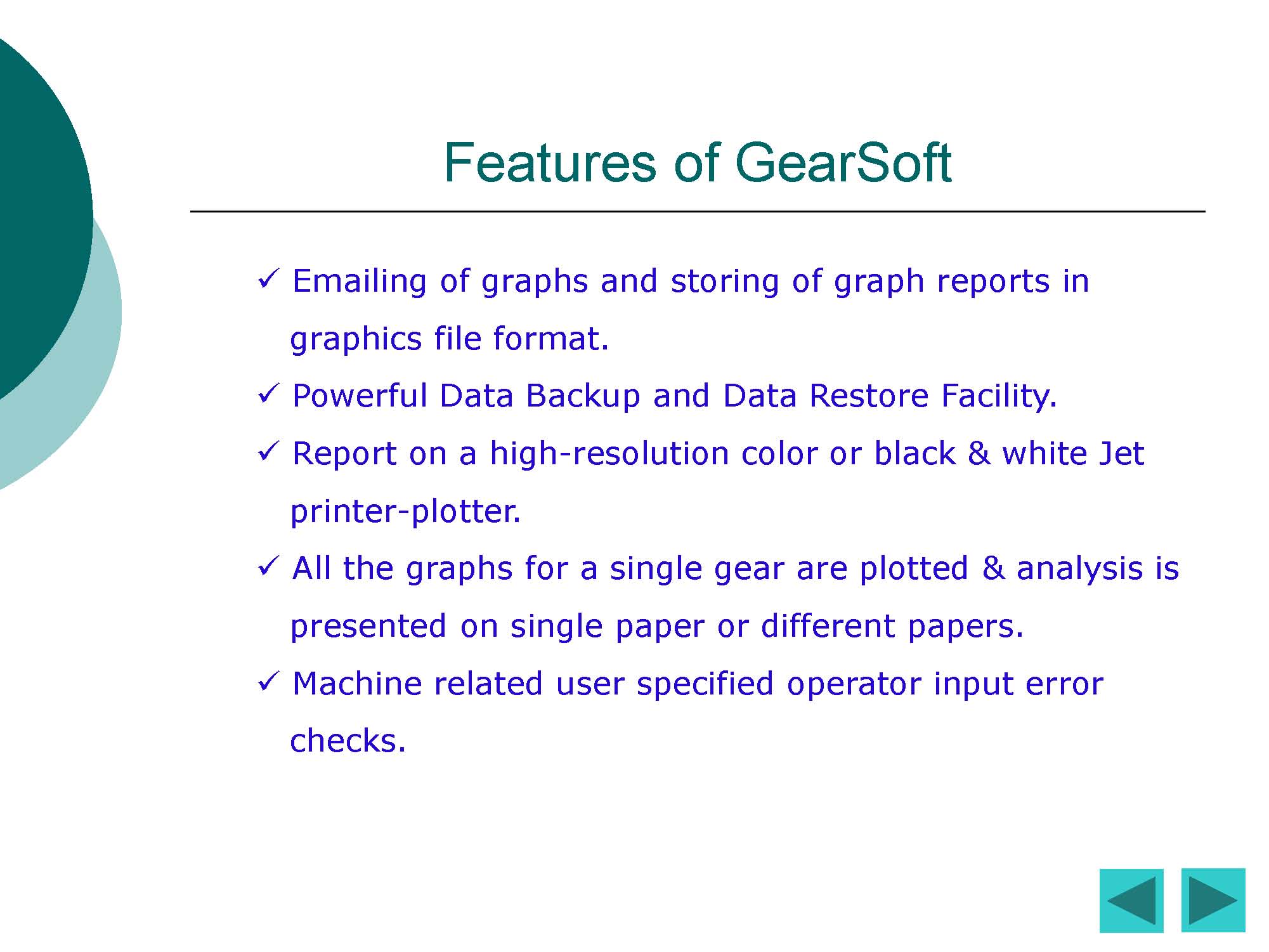 Features of GearSoft

✓ Emailing of graphs and storing of graph reports in graphics file format.

✓ Powerful Data Backup and Data Restore Facility.

✓ Report on a high-resolution color or black & white Jet printer-plotter.

✓ All the graphs for a single gear are plotted & analysis is presented on single paper or different papers.

✓ Machine related user specified operator input error checks.